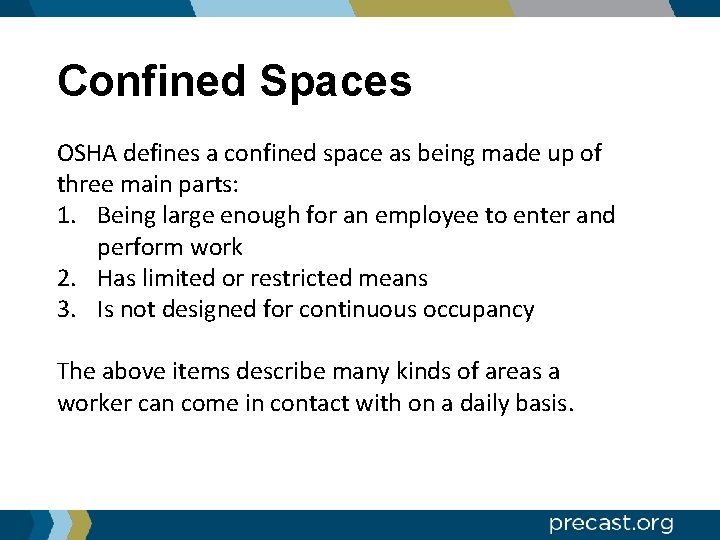 Confined Spaces

OSHA defines a confined space as being made up of three main parts:
1. Being large enough for an employee to enter and perform work
2. Has limited or restricted means
3. Is not designed for continuous occupancy

The above items describe many kinds of areas a worker can come in contact with on a daily basis.

precast.org